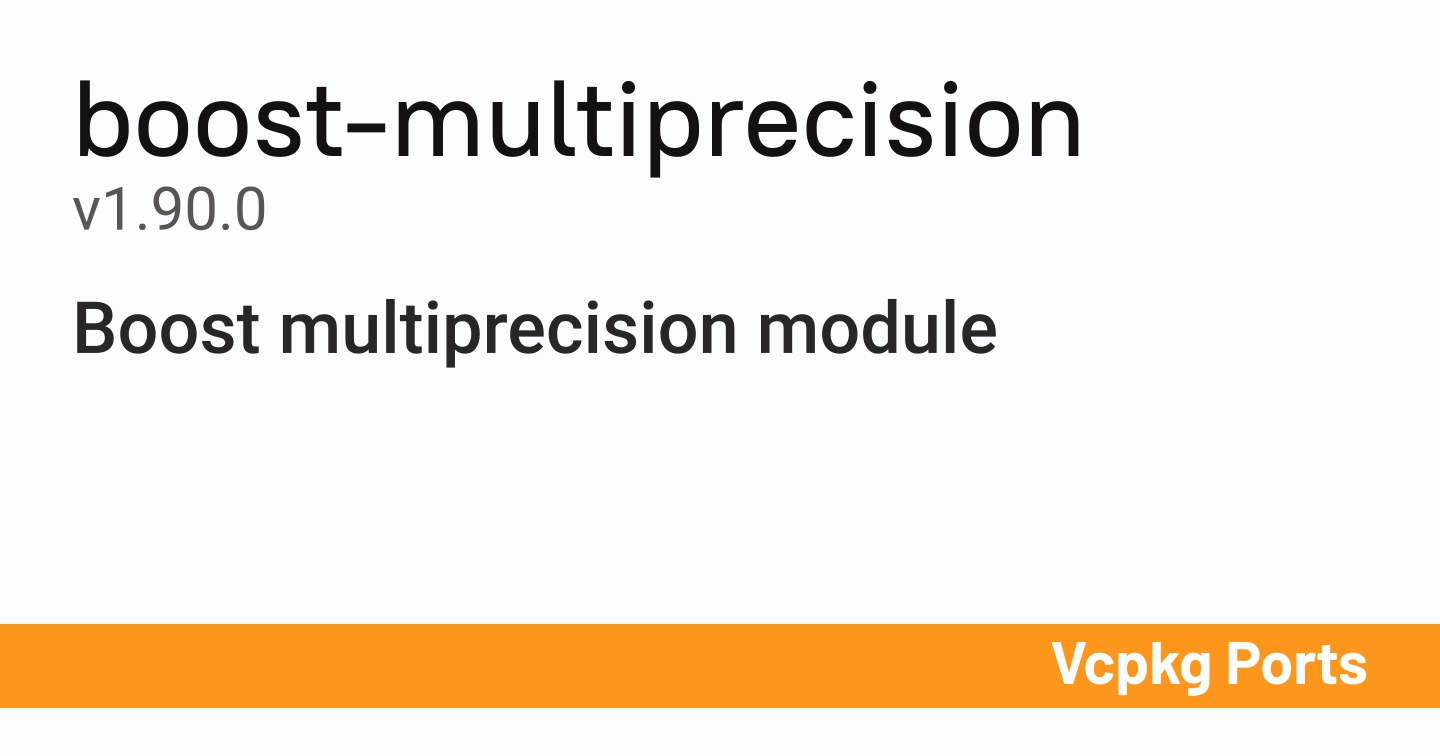 boost-multiprecision
v1.90.0

Boost multiprecision module

Vcpkg Ports